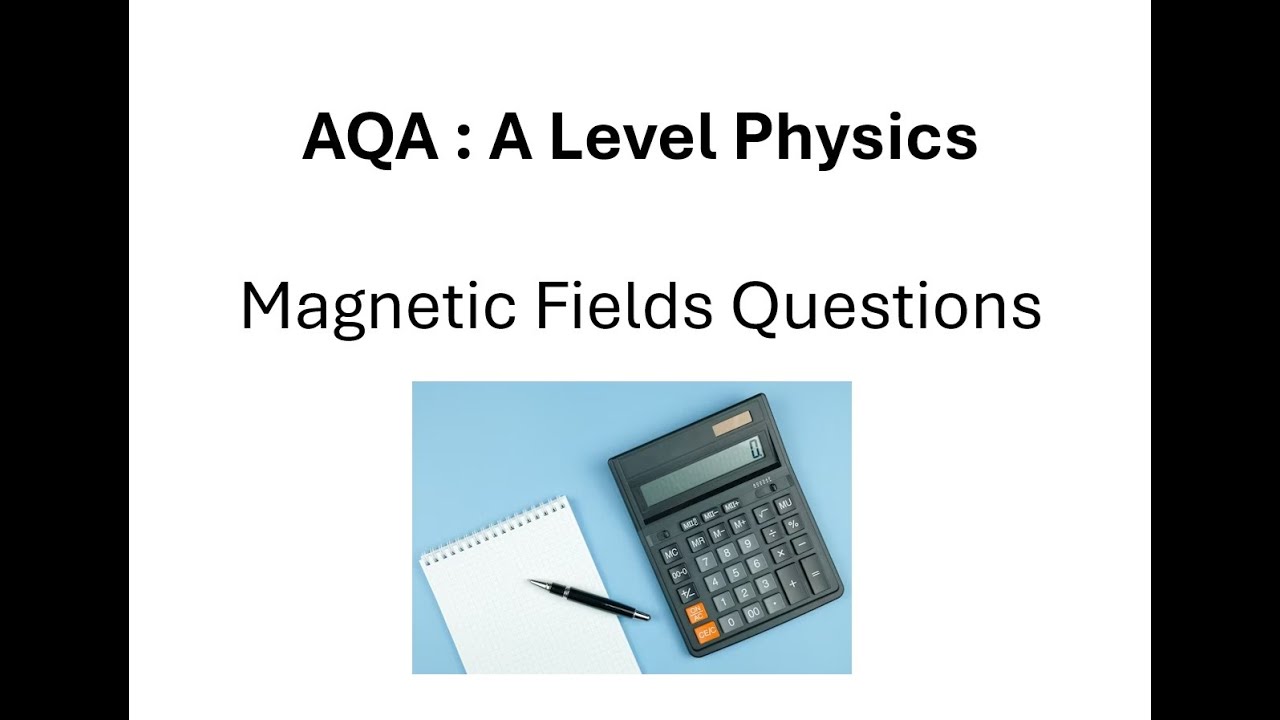 AQA : A Level Physics

Magnetic Fields Questions